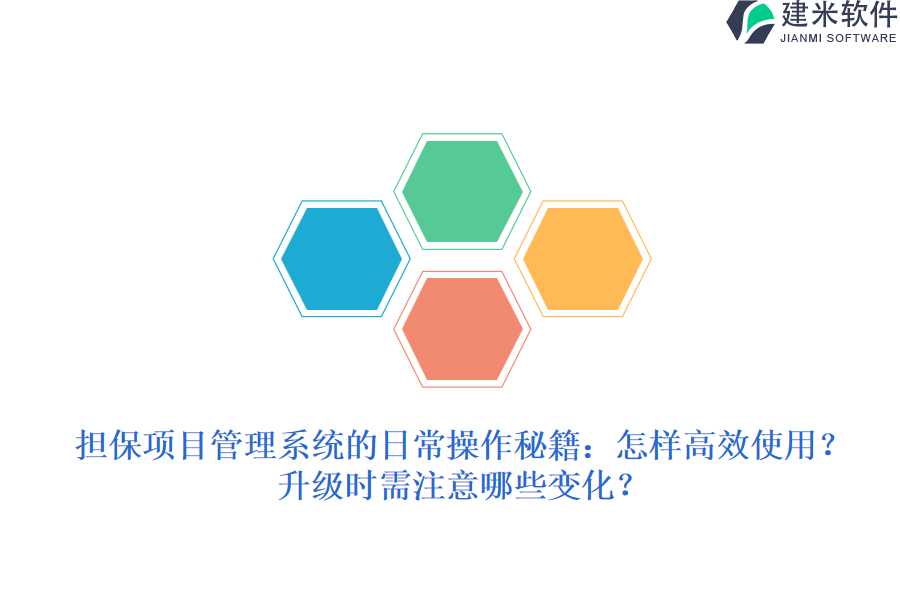 建米软件
JIANMI SOFTWARE

担保项目管理系统的日常操作秘籍：怎样高效使用？升级时需注意哪些变化？